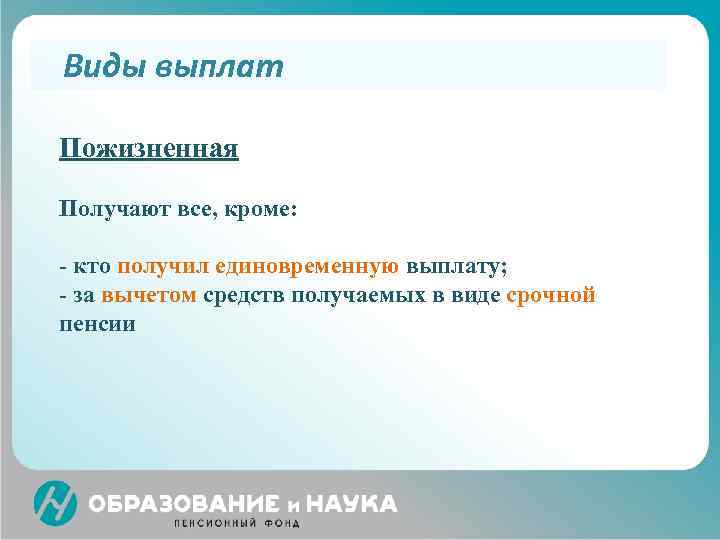 Виды выплат

Пожизненная

Получают все, кроме:

- кто получил единовременную выплату;
- за вычетом средств получаемых в виде срочной пенсии

ОБРАЗОВАНИЕ и НАУКА
ПЕНСИОННЫЙ ФОНД